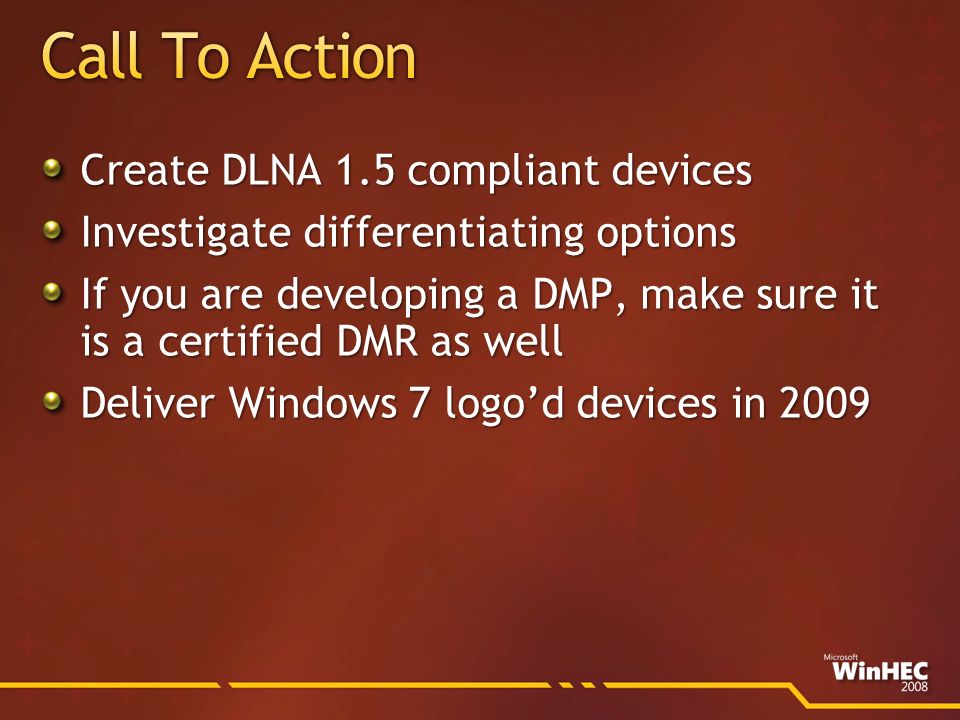 Call To Action

Create DLNA 1.5 compliant devices

Investigate differentiating options

If you are developing a DMP, make sure it is a certified DMR as well

Deliver Windows 7 logo'd devices in 2009

Microsoft
WinHEC
2008